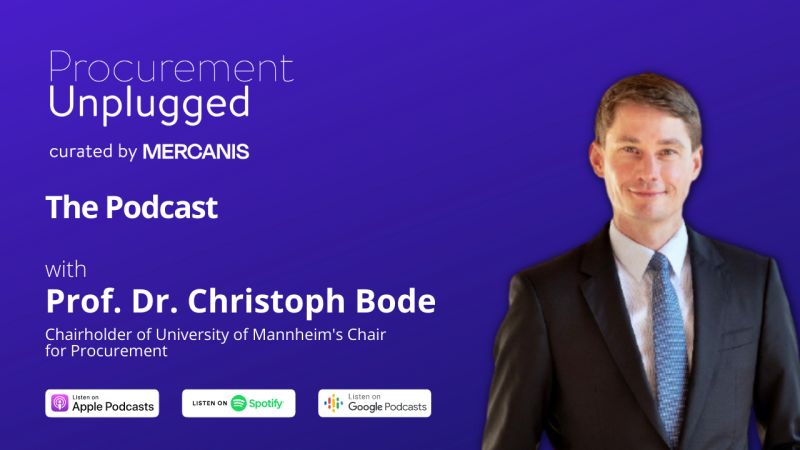 Procurement
Unplugged

curated by MERCANIS

The Podcast

with
Prof. Dr. Christoph Bode
Chairholder of University of Mannheim's Chair for Procurement

Listen on Apple Podcasts

LISTEN ON Spotify

Listen on Google Podcasts